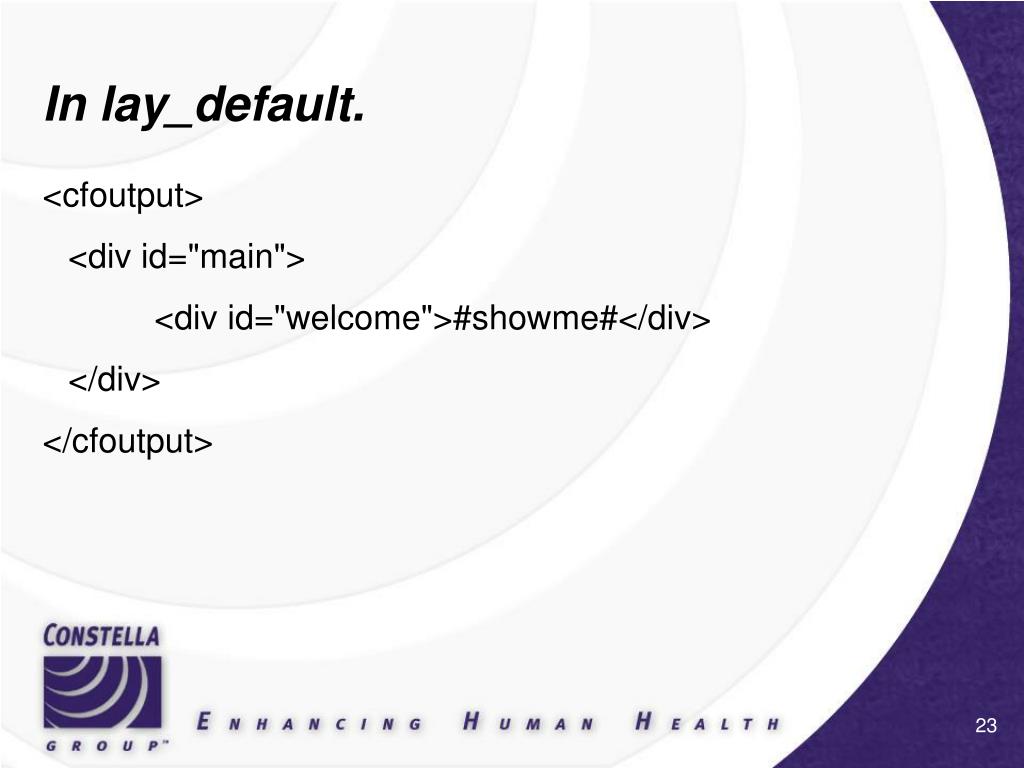 In lay_default.

<cfoutput>

<div id="main">

<div id="welcome">#showme#</div>

</div>

</cfoutput>

CONSTELLA GROUP™

ENHANCING HUMAN HEALTH

23